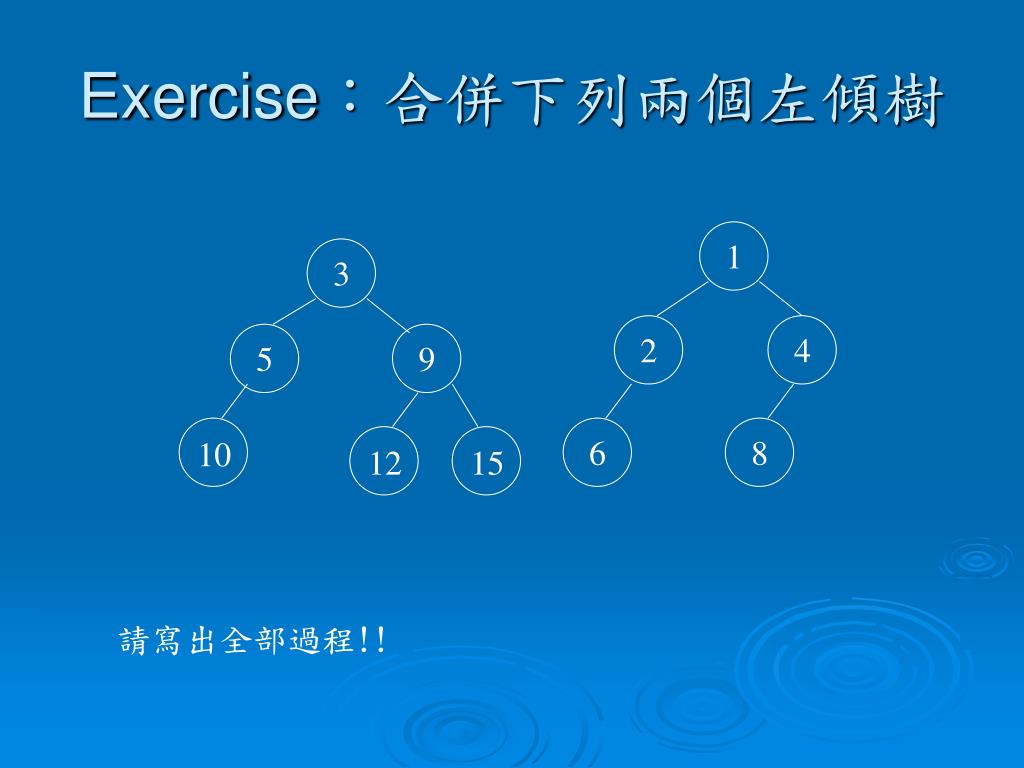 Exercise：合併下列兩個左傾樹

3
5
9
10
12
15

1
2
4
6
8

請寫出全部過程!!